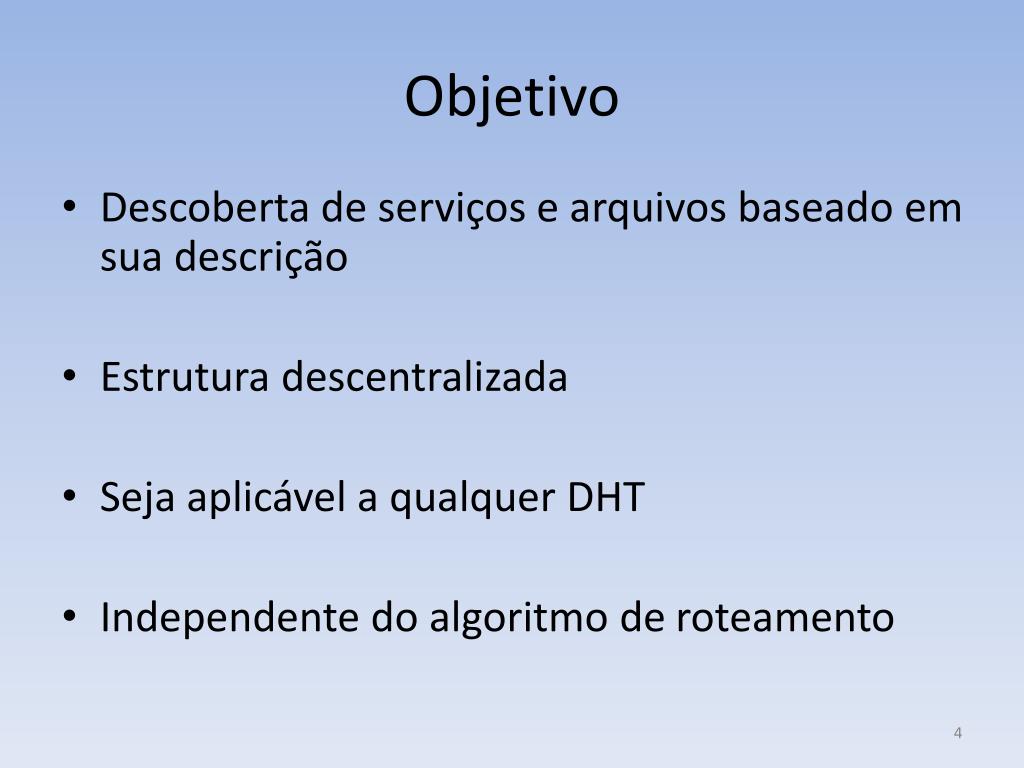 Objetivo

• Descoberta de serviços e arquivos baseado em sua descrição

• Estrutura descentralizada

• Seja aplicável a qualquer DHT

• Independente do algoritmo de roteamento

4